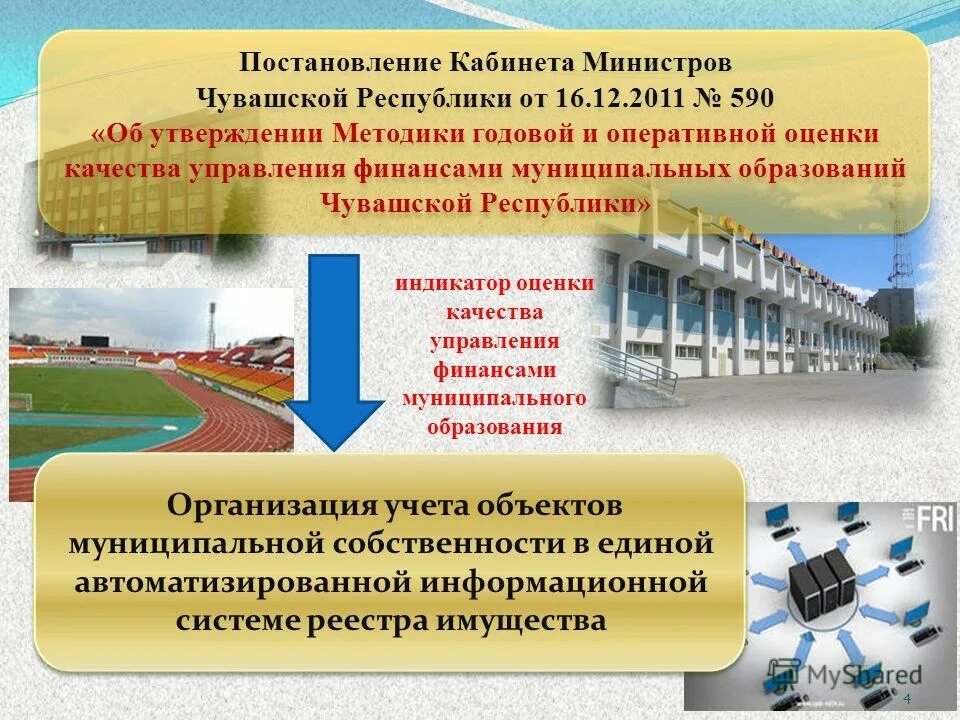 Постановление Кабинета Министров Чувашской Республики от 16.12.2011 № 590 «Об утверждении Методики годовой и оперативной оценки качества управления финансами муниципальных образований Чувашской Республики»

индикатор оценки качества управления финансами муниципального образования

Организация учета объектов муниципальной собственности в единой автоматизированной информационной системе реестра имущества

FRI

MyShared

4